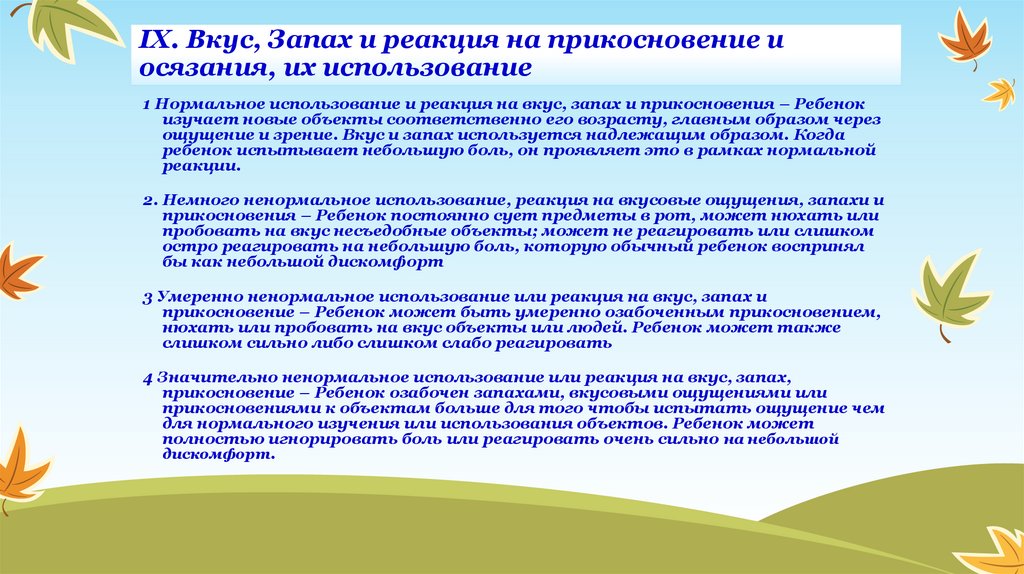 IX. Вкус, Запах и реакция на прикосновение и осязания, их использование

1 Нормальное использование и реакция на вкус, запах и прикосновения – Ребенок изучает новые объекты соответственно его возрасту, главным образом через ощущение и зрение. Вкус и запах используется надлежащим образом. Когда ребенок испытывает небольшую боль, он проявляет это в рамках нормальной реакции.

2. Немного ненормальное использование, реакция на вкусовые ощущения, запахи и прикосновения – Ребенок постоянно сует предметы в рот, может нюхать или пробовать на вкус несъедобные объекты; может не реагировать или слишком остро реагировать на небольшую боль, которую обычный ребенок воспринял бы как небольшой дискомфорт

3 Умеренно ненормальное использование или реакция на вкус, запах и прикосновение – Ребенок может быть умеренно озабоченным прикосновением, нюхать или пробовать на вкус объекты или людей. Ребенок может также слишком сильно либо слишком слабо реагировать

4 Значительно ненормальное использование или реакция на вкус, запах, прикосновение – Ребенок озабочен запахами, вкусовыми ощущениями или прикосновениями к объектам больше для того чтобы испытать ощущение чем для нормального изучения или использования объектов. Ребенок может полностью игнорировать боль или реагировать очень сильно на небольшой дискомфорт.